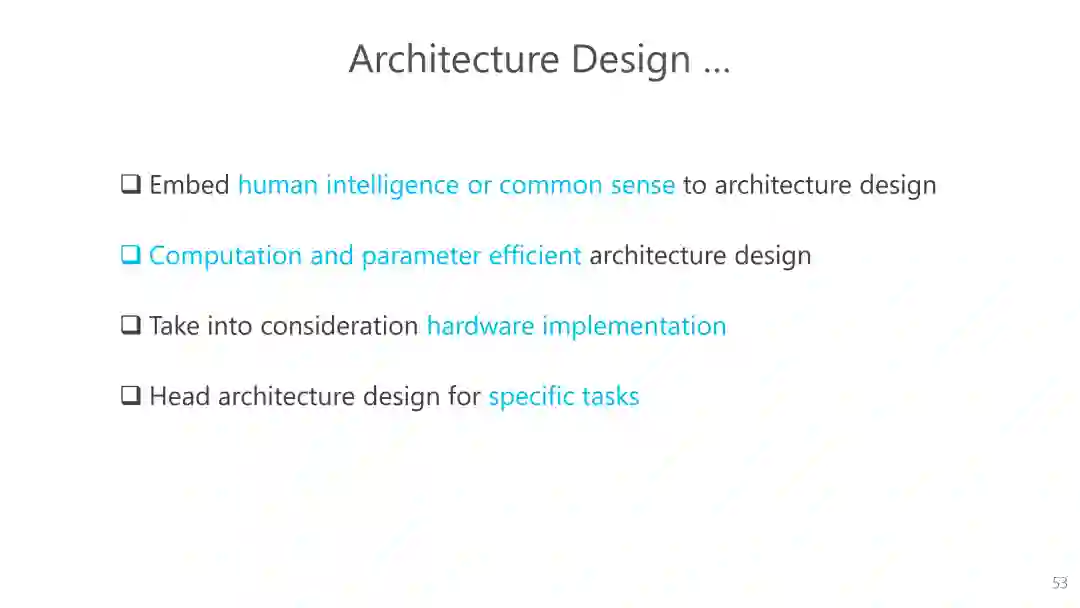 Architecture Design ...

❑ Embed human intelligence or common sense to architecture design

❑ Computation and parameter efficient architecture design

❑ Take into consideration hardware implementation

❑ Head architecture design for specific tasks

53